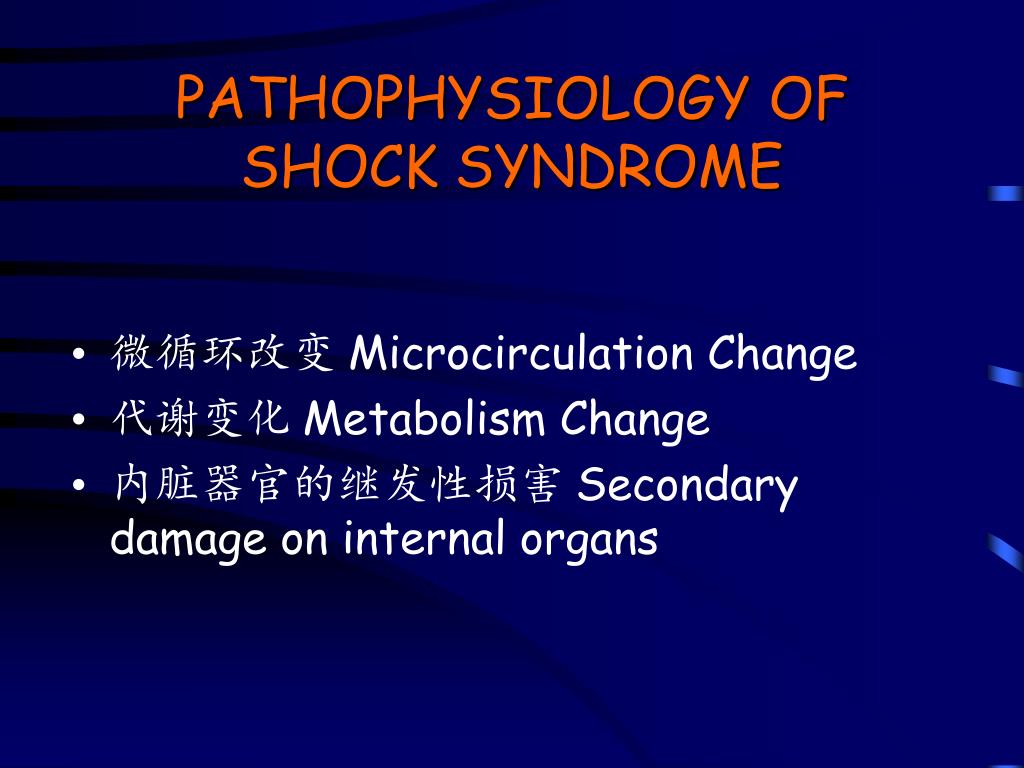 PATHOPHYSIOLOGY OF SHOCK SYNDROME

• 微循环改变 Microcirculation Change
• 代谢变化 Metabolism Change
• 内脏器官的继发性损害 Secondary damage on internal organs